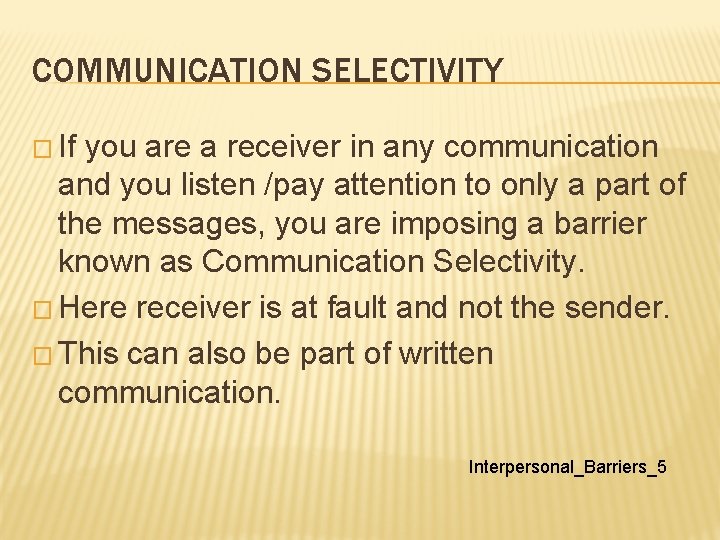 COMMUNICATION SELECTIVITY

□ If you are a receiver in any communication and you listen /pay attention to only a part of the messages, you are imposing a barrier known as Communication Selectivity.

□ Here receiver is at fault and not the sender.

□ This can also be part of written communication.

Interpersonal_Barriers_5